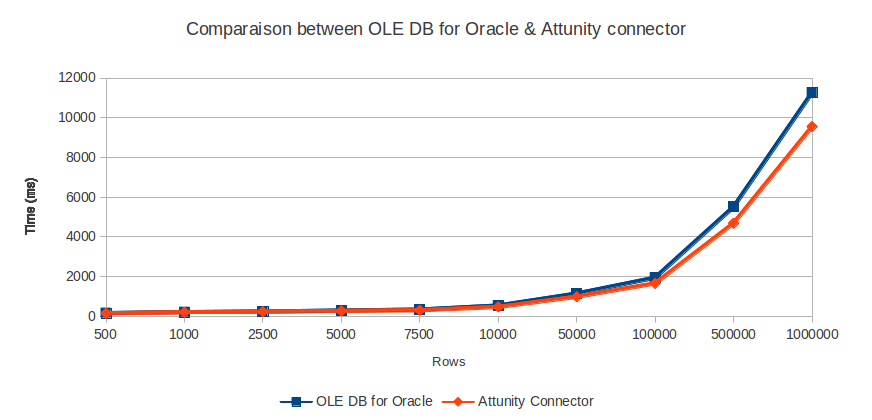 Comparaison between OLE DB for Oracle & Attunity connector

Time (ms)

12000
10000
8000
6000
4000
2000
0

500 1000 2500 5000 7500 10000 50000 100000 500000 1000000

Rows

OLE DB for Oracle
Attunity Connector